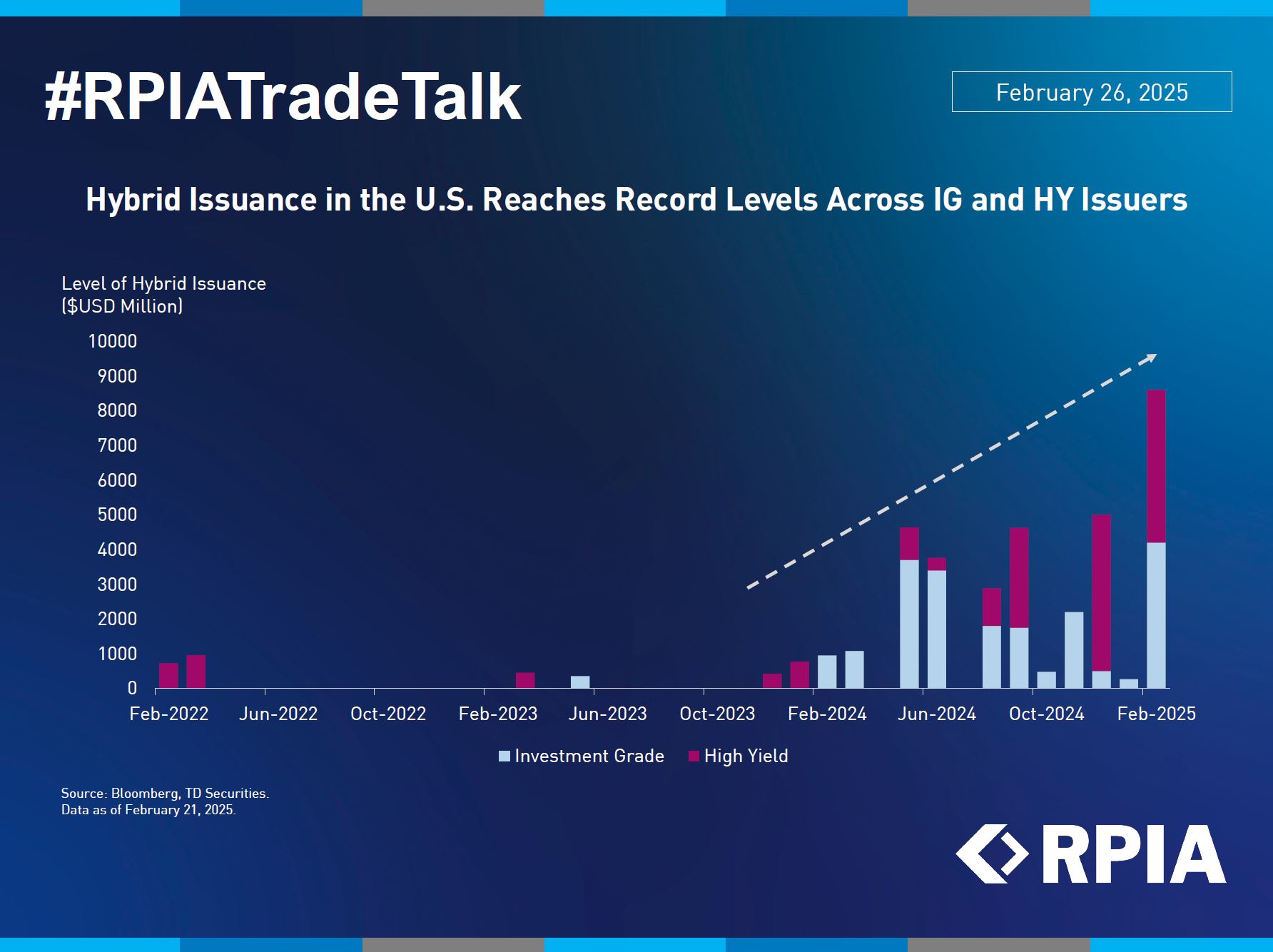 #RPIATradeTalk

February 26, 2025

Hybrid Issuance in the U.S. Reaches Record Levels Across IG and HY Issuers

Level of Hybrid Issuance ($USD Million)

10000
9000
8000
7000
6000
5000
4000
3000
2000
1000
0

Feb-2022 Jun-2022 Oct-2022 Feb-2023 Jun-2023 Oct-2023 Feb-2024 Jun-2024 Oct-2024 Feb-2025

Investment Grade High Yield

Source: Bloomberg, TD Securities.
Data as of February 21, 2025.

RPIA